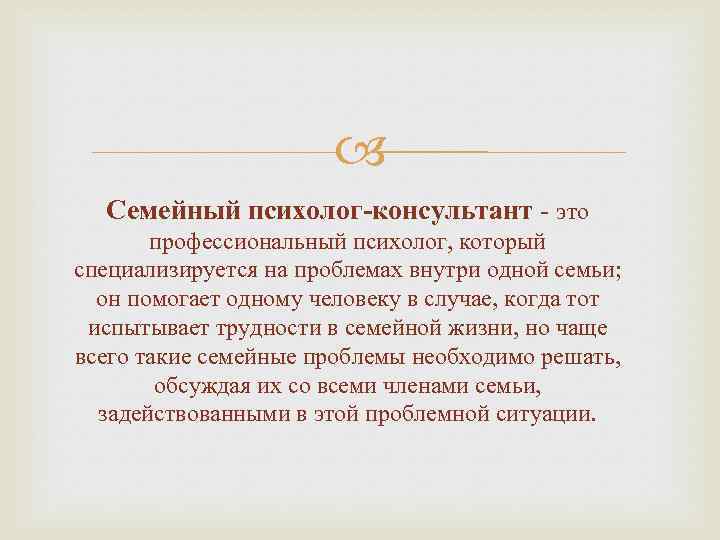 Семейный психолог-консультант - это профессиональный психолог, который специализируется на проблемах внутри одной семьи; он помогает одному человеку в случае, когда тот испытывает трудности в семейной жизни, но чаще всего такие семейные проблемы необходимо решать, обсуждая их со всеми членами семьи, задействованными в этой проблемной ситуации.